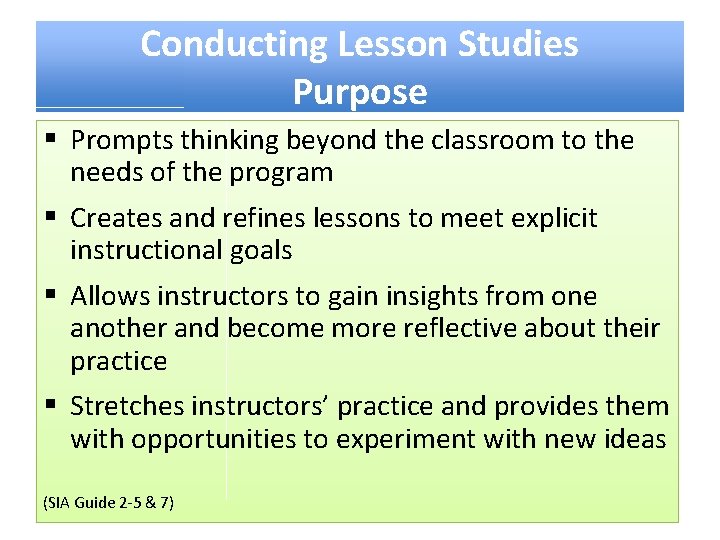 Conducting Lesson Studies
Purpose

▪ Prompts thinking beyond the classroom to the needs of the program

▪ Creates and refines lessons to meet explicit instructional goals

▪ Allows instructors to gain insights from one another and become more reflective about their practice

▪ Stretches instructors' practice and provides them with opportunities to experiment with new ideas

(SIA Guide 2-5 & 7)